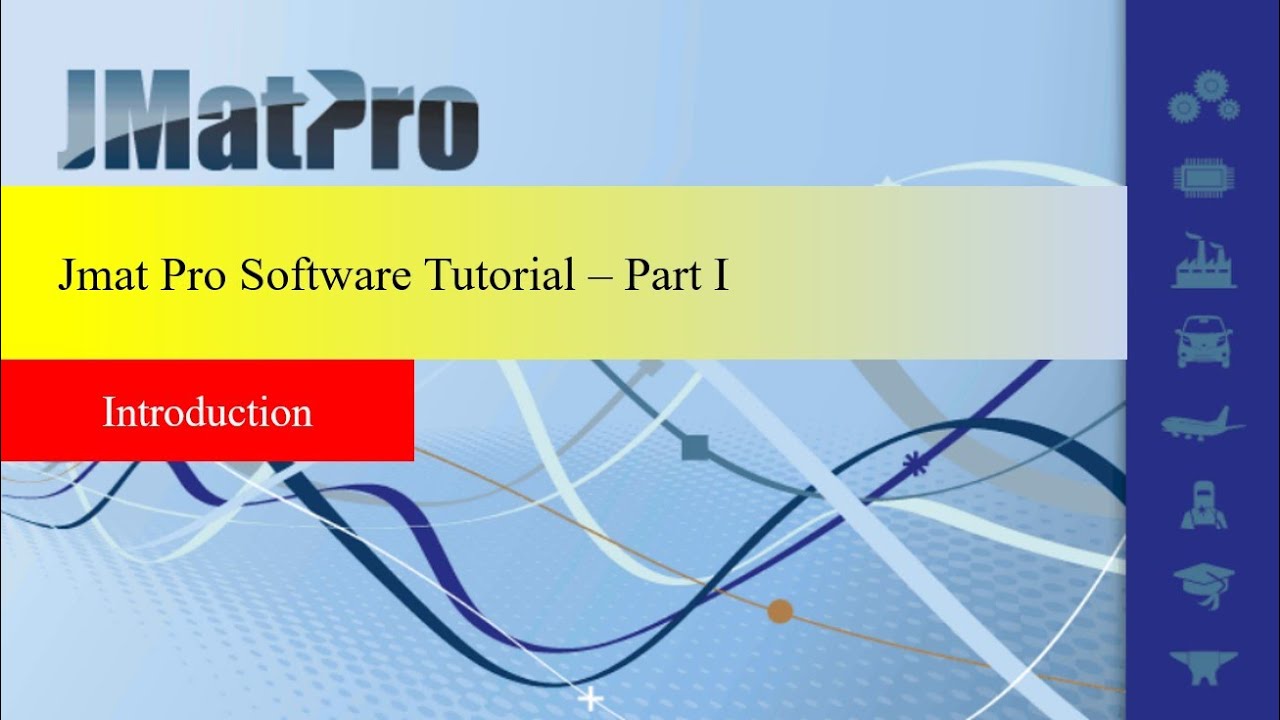 JMatPro

Jmat Pro Software Tutorial – Part I

Introduction